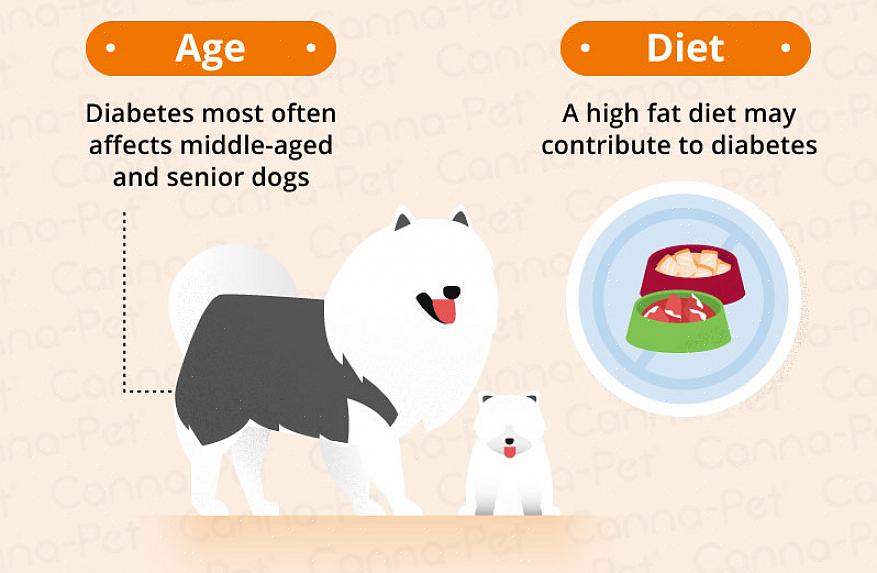 Age

Diabetes most often affects middle-aged and senior dogs

Diet

A high fat diet may contribute to diabetes

Canna-Pet